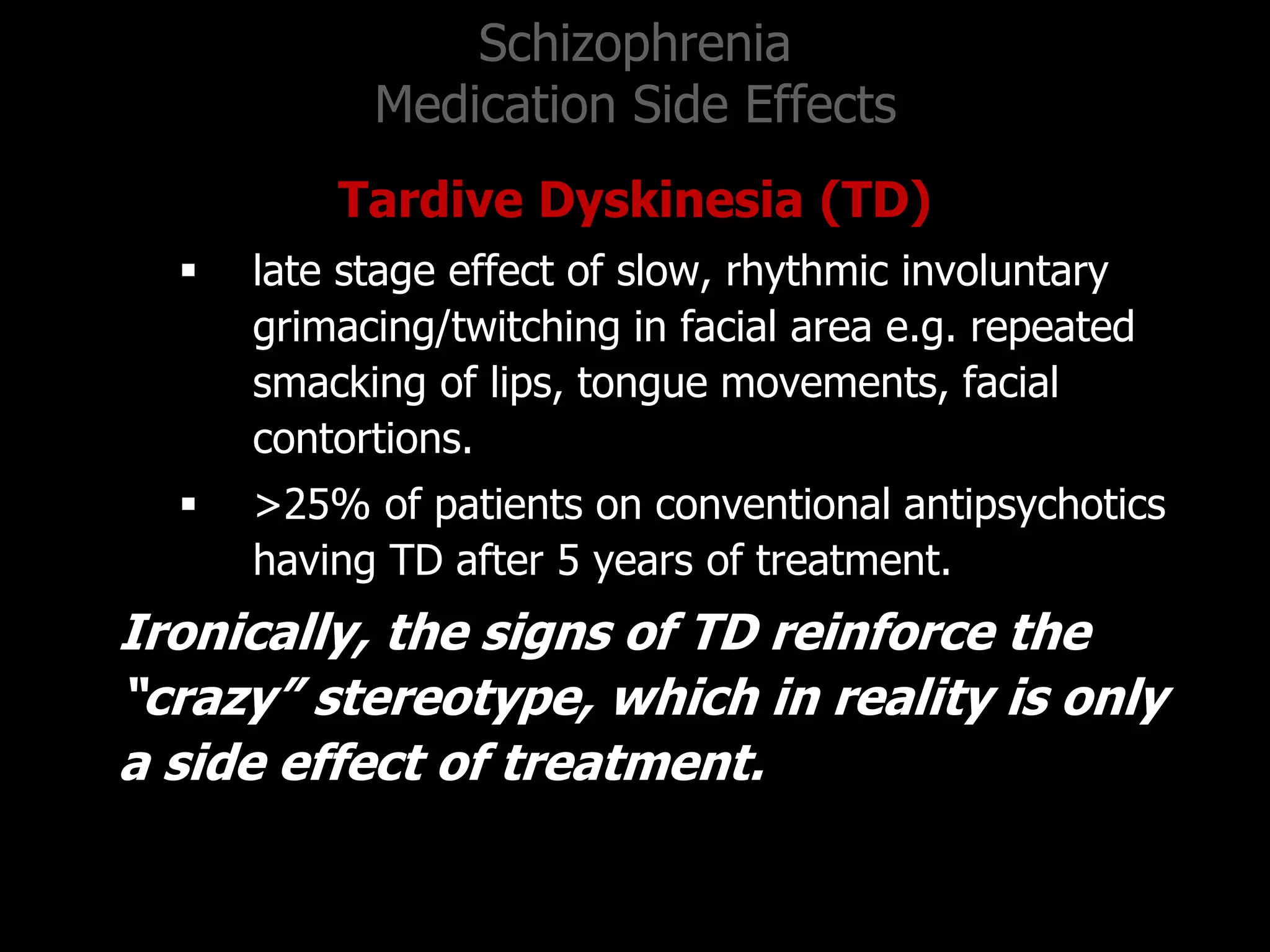 Schizophrenia
Medication Side Effects

Tardive Dyskinesia (TD)

▪ late stage effect of slow, rhythmic involuntary grimacing/twitching in facial area e.g. repeated smacking of lips, tongue movements, facial contortions.

▪ >25% of patients on conventional antipsychotics having TD after 5 years of treatment.

Ironically, the signs of TD reinforce the “crazy” stereotype, which in reality is only a side effect of treatment.